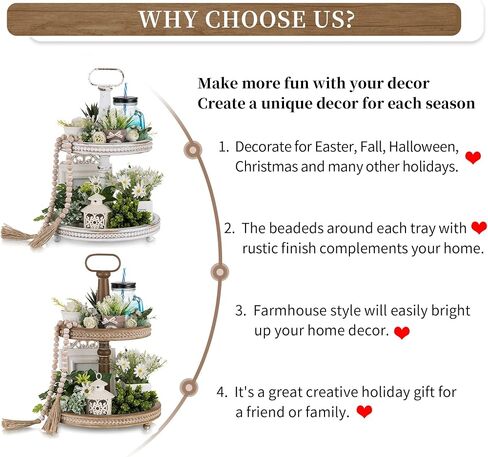 WHY CHOOSE US?

Make more fun with your decor
Create a unique decor for each season

1. Decorate for Easter, Fall, Halloween, Christmas and many other holidays.

2. The beadeds around each tray with rustic finish complements your home.

3. Farmhouse style will easily bright up your home decor.

4. It's a great creative holiday gift for a friend or family.